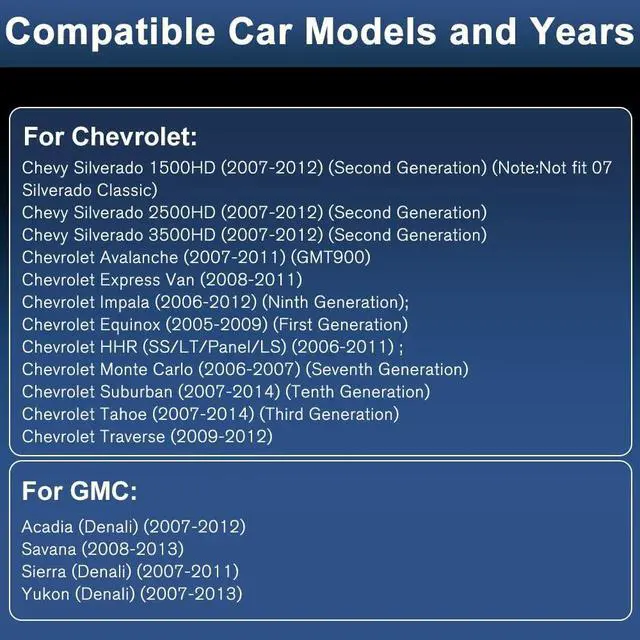 Compatible Car Models and Years

For Chevrolet:

Chevy Silverado 1500HD (2007-2012) (Second Generation) (Note:Not fit 07 Silverado Classic)
Chevy Silverado 2500HD (2007-2012) (Second Generation)
Chevy Silverado 3500HD (2007-2012) (Second Generation)
Chevrolet Avalanche (2007-2011) (GMT900)
Chevrolet Express Van (2008-2011)
Chevrolet Impala (2006-2012) (Ninth Generation);
Chevrolet Equinox (2005-2009) (First Generation)
Chevrolet HHR (SS/LT/Panel/LS) (2006-2011) ;
Chevrolet Monte Carlo (2006-2007) (Seventh Generation)
Chevrolet Suburban (2007-2014) (Tenth Generation)
Chevrolet Tahoe (2007-2014) (Third Generation)
Chevrolet Traverse (2009-2012)

For GMC:

Acadia (Denali) (2007-2012)
Savana (2008-2013)
Sierra (Denali) (2007-2011)
Yukon (Denali) (2007-2013)